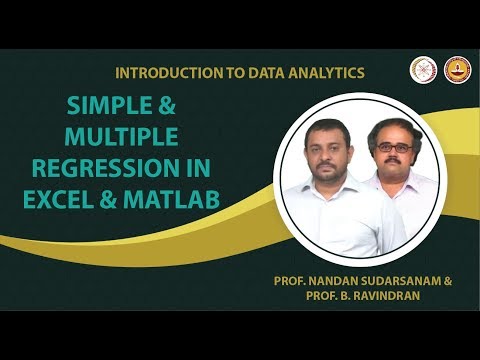 INTRODUCTION TO DATA ANALYTICS

SIMPLE & MULTIPLE REGRESSION IN EXCEL & MATLAB

PROF. NANDAN SUDARSANAM & PROF. B. RAVINDRAN